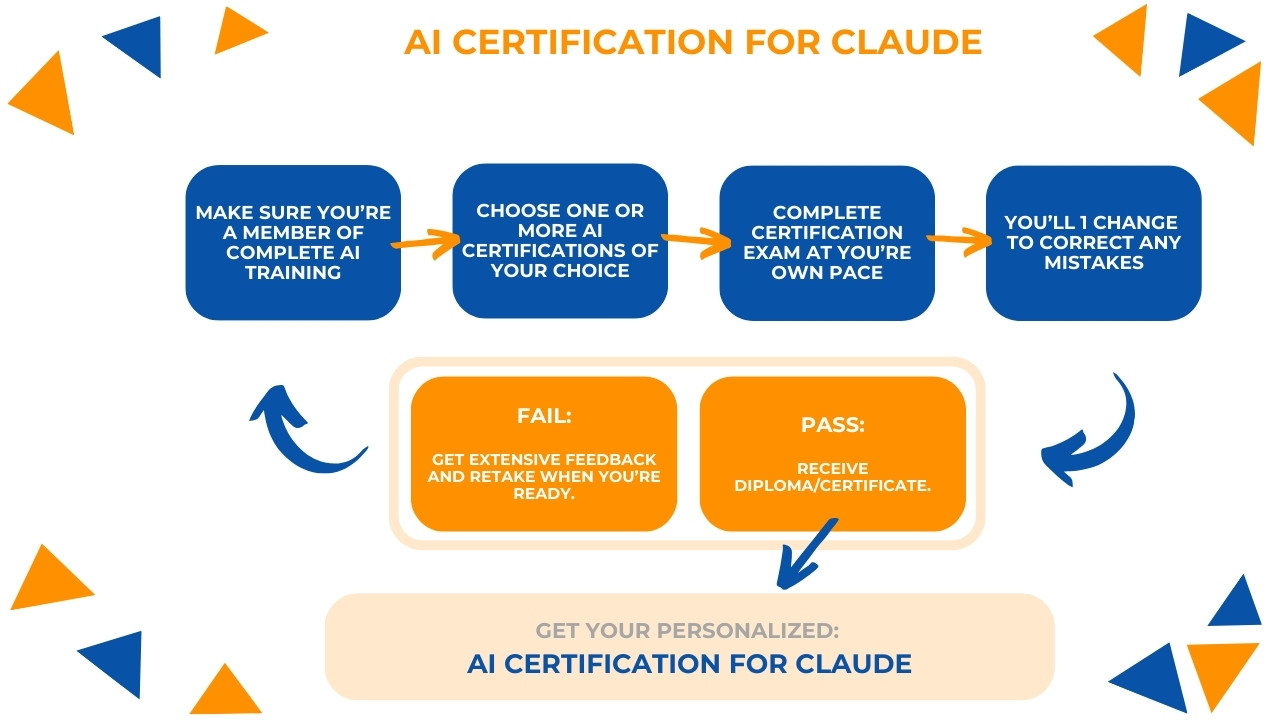 AI CERTIFICATION FOR CLAUDE

MAKE SURE YOU'RE A MEMBER OF COMPLETE AI TRAINING

CHOOSE ONE OR MORE AI CERTIFICATIONS OF YOUR CHOICE

COMPLETE CERTIFICATION EXAM AT YOU'RE OWN PACE

YOU'LL 1 CHANGE TO CORRECT ANY MISTAKES

FAIL:

GET EXTENSIVE FEEDBACK AND RETAKE WHEN YOU'RE READY.

PASS:

RECEIVE DIPLOMA/CERTIFICATE.

GET YOUR PERSONALIZED:

AI CERTIFICATION FOR CLAUDE